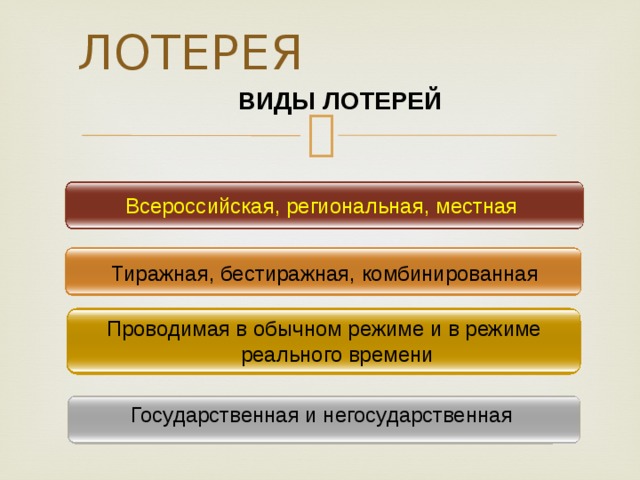 ЛОТЕРЕЯ

ВИДЫ ЛОТЕРЕЙ

Всероссийская, региональная, местная

Тиражная, бестиражная, комбинированная

Проводимая в обычном режиме и в режиме реального времени

Государственная и негосударственная